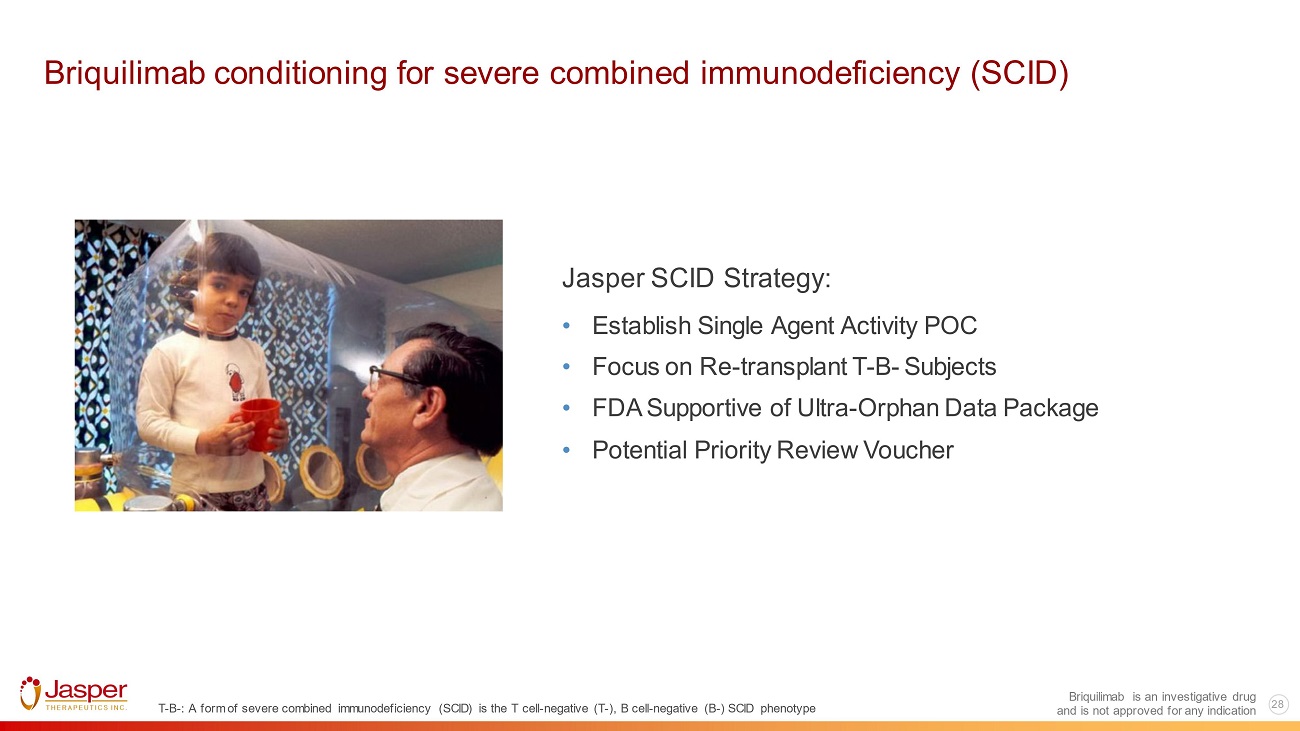 Briquilimab conditioning for severe combined immunodeficiency (SCID)

Jasper SCID Strategy:

• Establish Single Agent Activity POC
• Focus on Re-transplant T-B- Subjects
• FDA Supportive of Ultra-Orphan Data Package
• Potential Priority Review Voucher

Jasper THERAPEUTICS INC.

T-B-: A form of severe combined immunodeficiency (SCID) is the T cell-negative (T-), B cell-negative (B-) SCID phenotype

Briquilimab is an investigative drug and is not approved for any indication

28